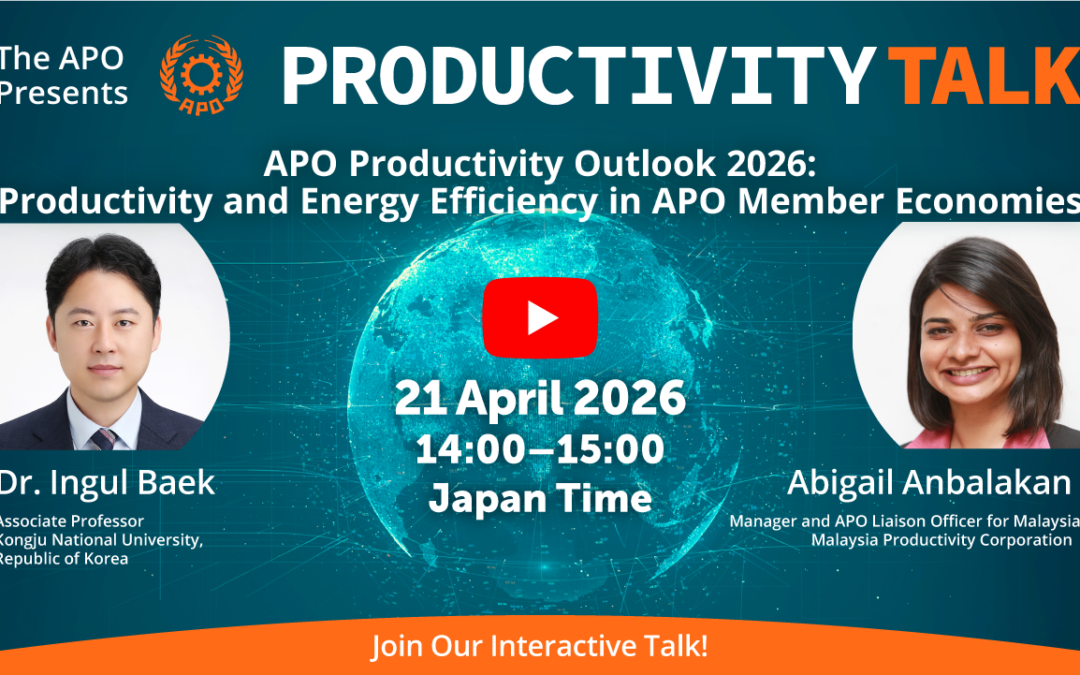 The APO Presents

APO

PRODUCTIVITY TALK

APO Productivity Outlook 2026: Productivity and Energy Efficiency in APO Member Economies

21 April 2026
14:00–15:00
Japan Time

Dr. Ingul Baek
Associate Professor
Kongju National University,
Republic of Korea

Abigail Anbalakan
Manager and APO Liaison Officer for Malaysia
Malaysia Productivity Corporation

Join Our Interactive Talk!